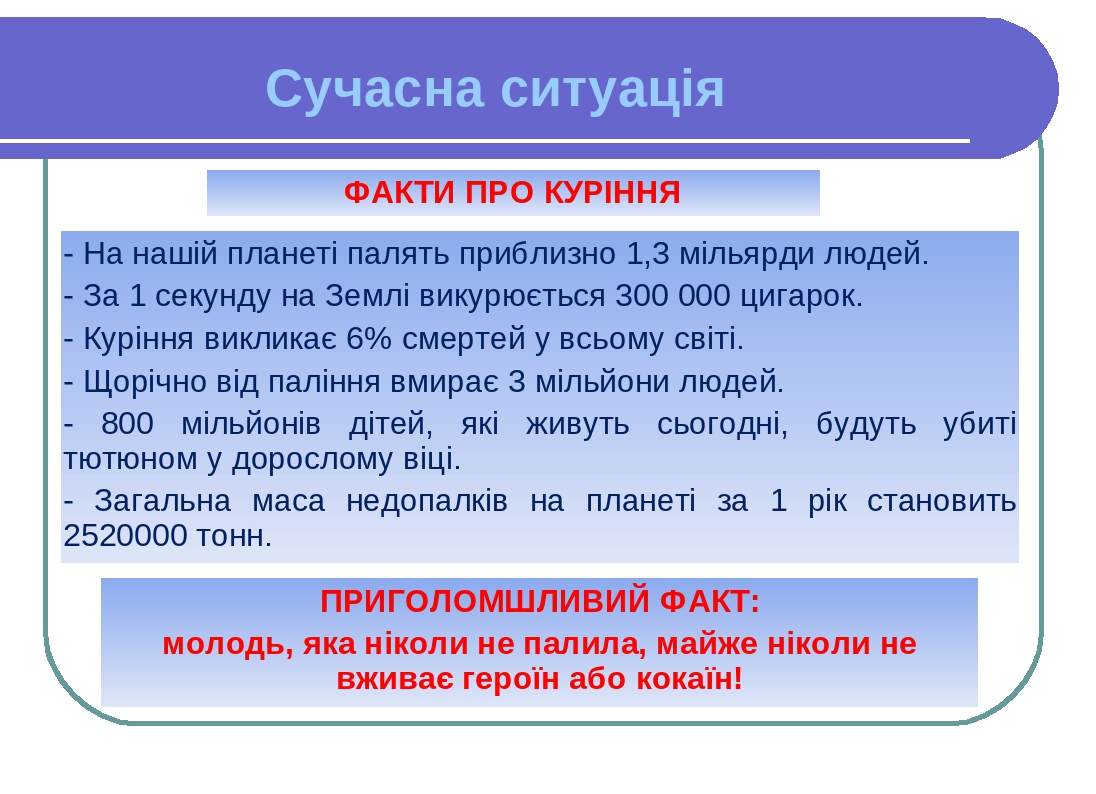 Сучасна ситуація

ФАКТИ ПРО КУРІННЯ

- На нашій планеті палять приблизно 1,3 мільярди людей.

- За 1 секунду на Землі викурюється 300 000 цигарок.

- Куріння викликає 6% смертей у всьому світі.

- Щорічно від паління вмирає 3 мільйони людей.

- 800 мільйонів дітей, які живуть сьогодні, будуть убиті тютюном у дорослому віці.

- Загальна маса недопалків на планеті за 1 рік становить 2520000 тонн.

ПРИГОЛОМШЛИВИЙ ФАКТ:

молодь, яка ніколи не палила, майже ніколи не вживає героїн або кокаїн!